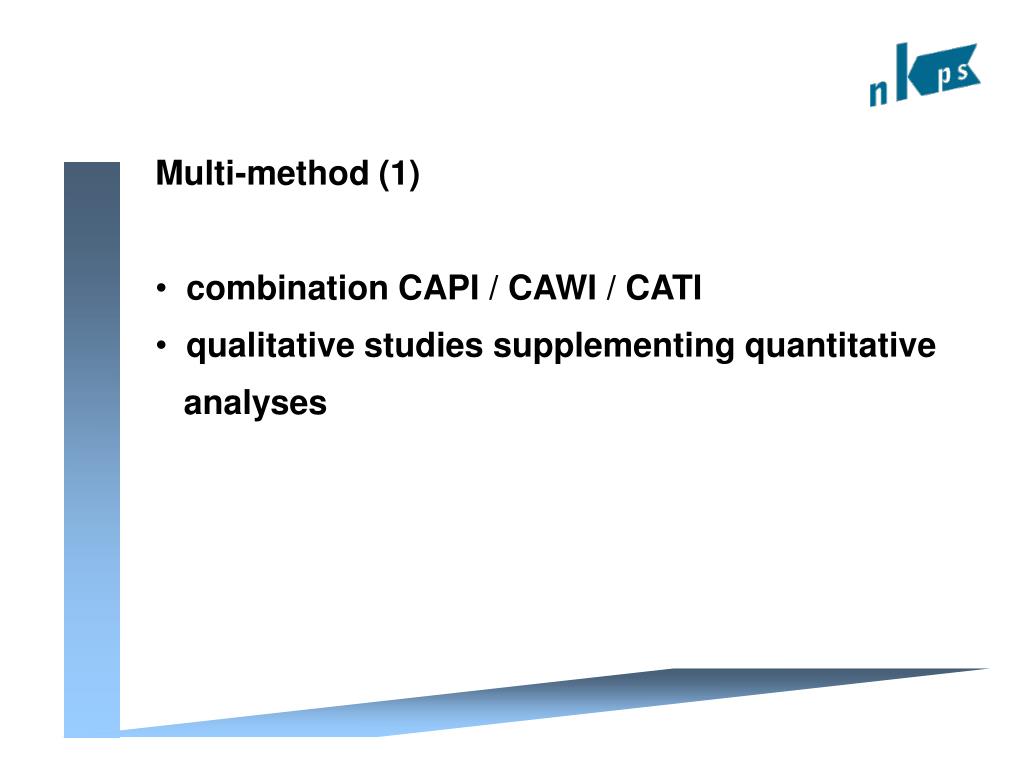 nkps

Multi-method (1)

• combination CAPI / CAWI / CATI
• qualitative studies supplementing quantitative analyses